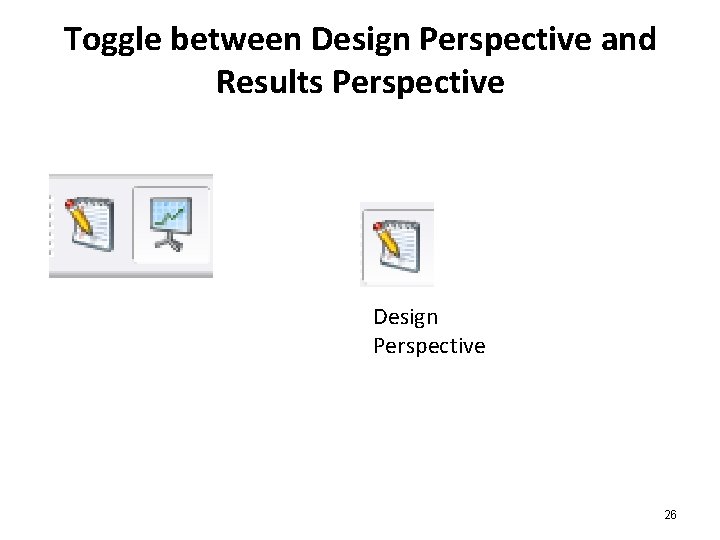 Toggle between Design Perspective and Results Perspective

Design Perspective

26